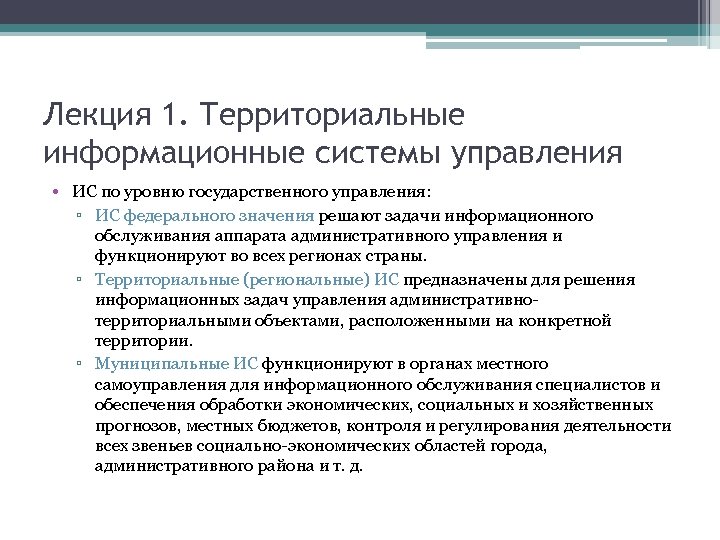 Лекция 1. Территориальные информационные системы управления

• ИС по уровню государственного управления:
 ▫ ИС федерального значения решают задачи информационного обслуживания аппарата административного управления и функционируют во всех регионах страны.
 ▫ Территориальные (региональные) ИС предназначены для решения информационных задач управления административно-территориальными объектами, расположенными на конкретной территории.
 ▫ Муниципальные ИС функционируют в органах местного самоуправления для информационного обслуживания специалистов и обеспечения обработки экономических, социальных и хозяйственных прогнозов, местных бюджетов, контроля и регулирования деятельности всех звеньев социально-экономических областей города, административного района и т. д.